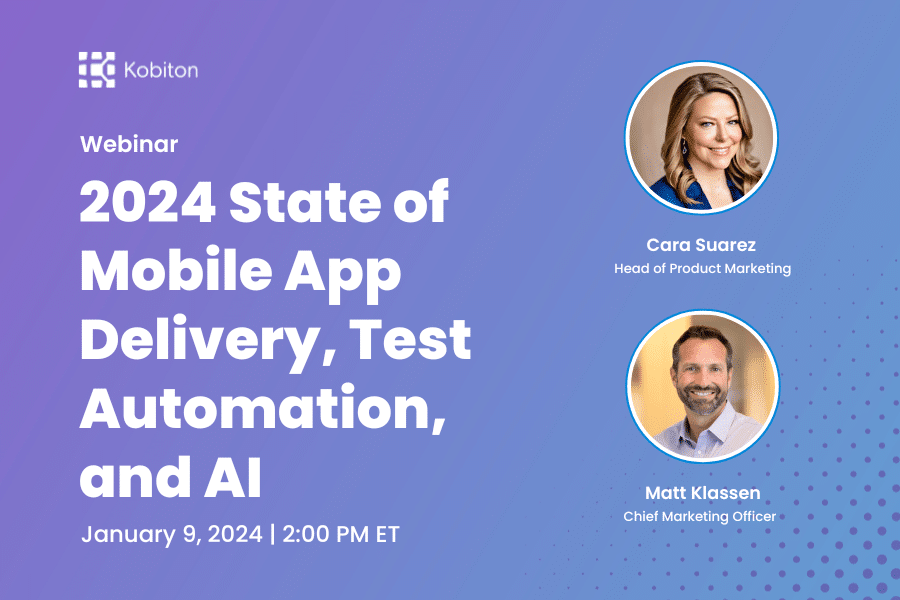 Kobiton

Webinar

2024 State of Mobile App Delivery, Test Automation, and AI

January 9, 2024 | 2:00 PM ET

Cara Suarez
Head of Product Marketing

Matt Klassen
Chief Marketing Officer